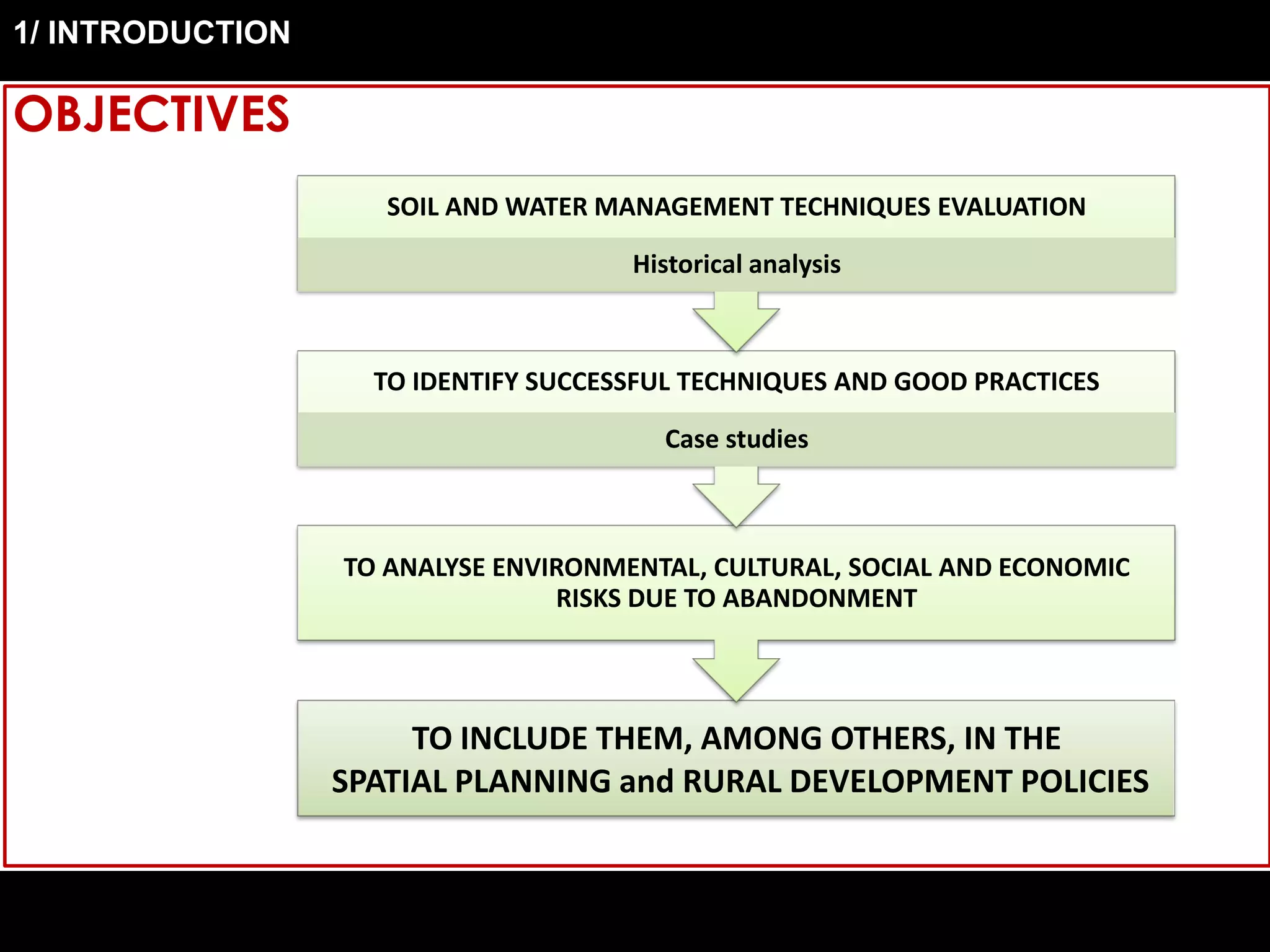 1/ INTRODUCTION

OBJECTIVES

SOIL AND WATER MANAGEMENT TECHNIQUES EVALUATION

Historical analysis

TO IDENTIFY SUCCESSFUL TECHNIQUES AND GOOD PRACTICES

Case studies

TO ANALYSE ENVIRONMENTAL, CULTURAL, SOCIAL AND ECONOMIC RISKS DUE TO ABANDONMENT

TO INCLUDE THEM, AMONG OTHERS, IN THE SPATIAL PLANNING and RURAL DEVELOPMENT POLICIES